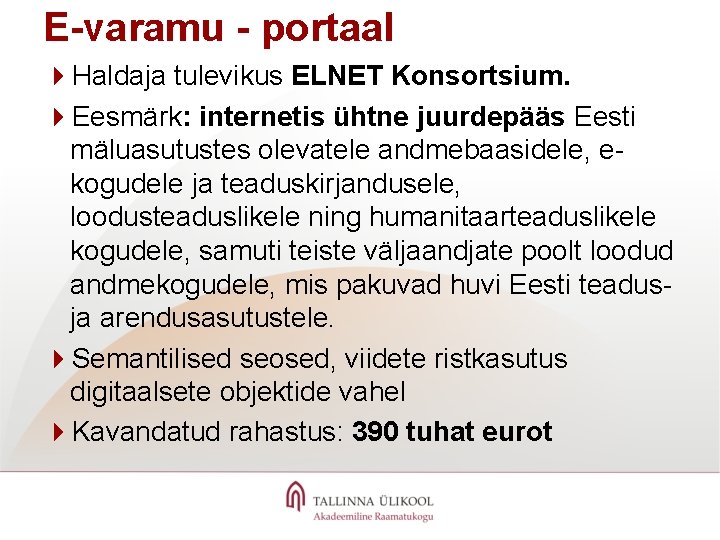 E-varamu - portaal

Haldaja tulevikus ELNET Konsortsium.

Eesmärk: internetis ühtne juurdepääs Eesti mäluasutustes olevatele andmebaasidele, e-kogudele ja teaduskirjandusele, loodusteaduslikele ning humanitaarteaduslikele kogudele, samuti teiste väljaandjate poolt loodud andmekogudele, mis pakuvad huvi Eesti teadus- ja arendusasutustele.

Semantilised seosed, viidete ristkasutus digitaalsete objektide vahel

Kavandatud rahastus: 390 tuhat eurot

TALLINNA ÜLIKOOL
Akadeemiline Raamatukogu